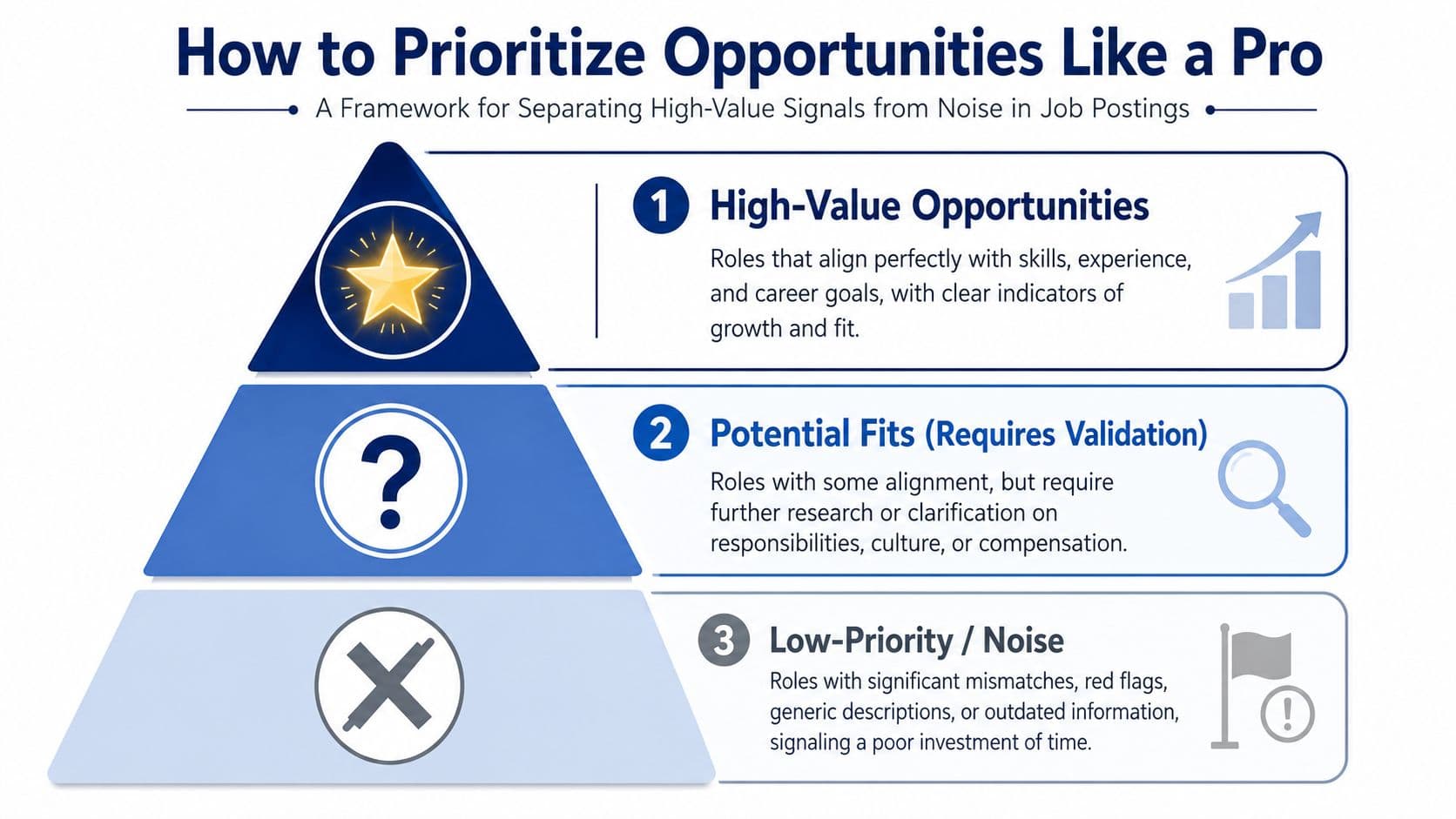 How to Prioritize Opportunities Like a Pro

A Framework for Separating High-Value Signals from Noise in Job Postings

?

1 High-Value Opportunities

Roles that align perfectly with skills, experience, and career goals, with clear indicators of growth and fit.

2 Potential Fits (Requires Validation)

Roles with some alignment, but require further research or clarification on responsibilities, culture, or compensation.

3 Low-Priority / Noise

Roles with significant mismatches, red flags, generic descriptions, or outdated information, signaling a poor investment of time.

!